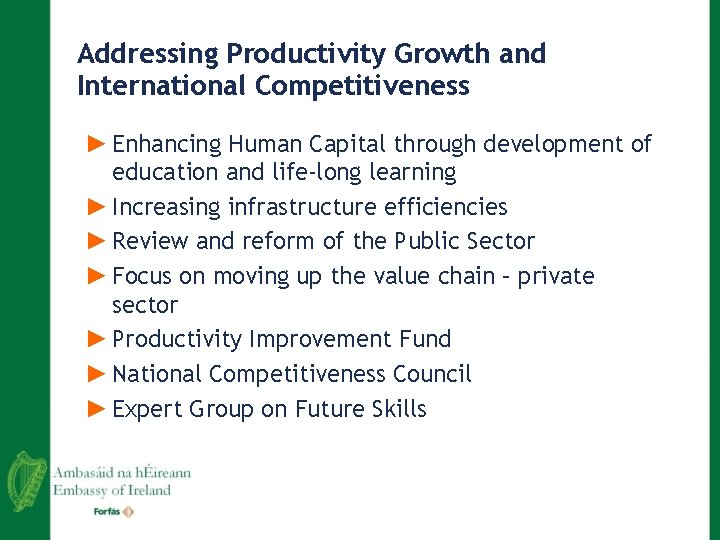 Addressing Productivity Growth and International Competitiveness

► Enhancing Human Capital through development of education and life-long learning

► Increasing infrastructure efficiencies

► Review and reform of the Public Sector

► Focus on moving up the value chain – private sector

► Productivity Improvement Fund

► National Competitiveness Council

► Expert Group on Future Skills

Ambasáid na hÉireann
Embassy of Ireland

Forfás